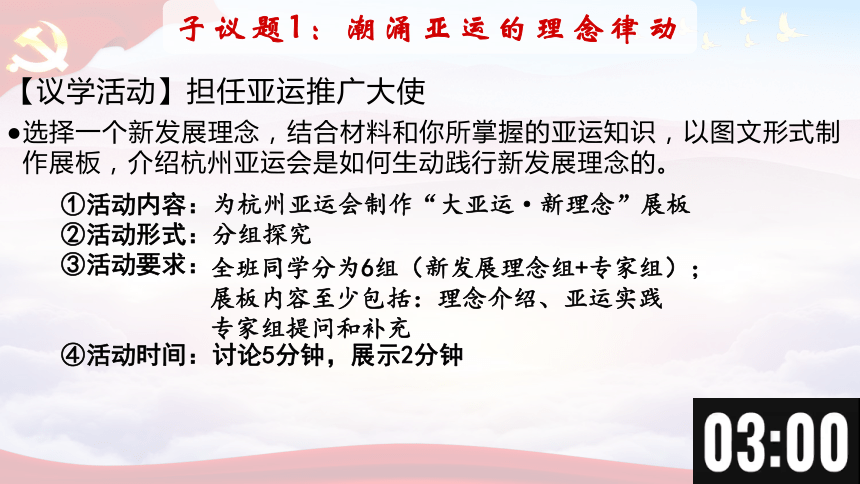 子议题1：潮涌亚运的理念律动

【议学活动】担任亚运推广大使

●选择一个新发展理念，结合材料和你所掌握的亚运知识，以图文形式制作展板，介绍杭州亚运会是如何生动践行新发展理念的。

①活动内容：为杭州亚运会制作“大亚运·新理念”展板
②活动形式：分组探究
③活动要求：全班同学分为6组（新发展理念组+专家组）；
展板内容至少包括：理念介绍、亚运实践
专家组提问和补充
④活动时间：讨论5分钟，展示2分钟

03:00